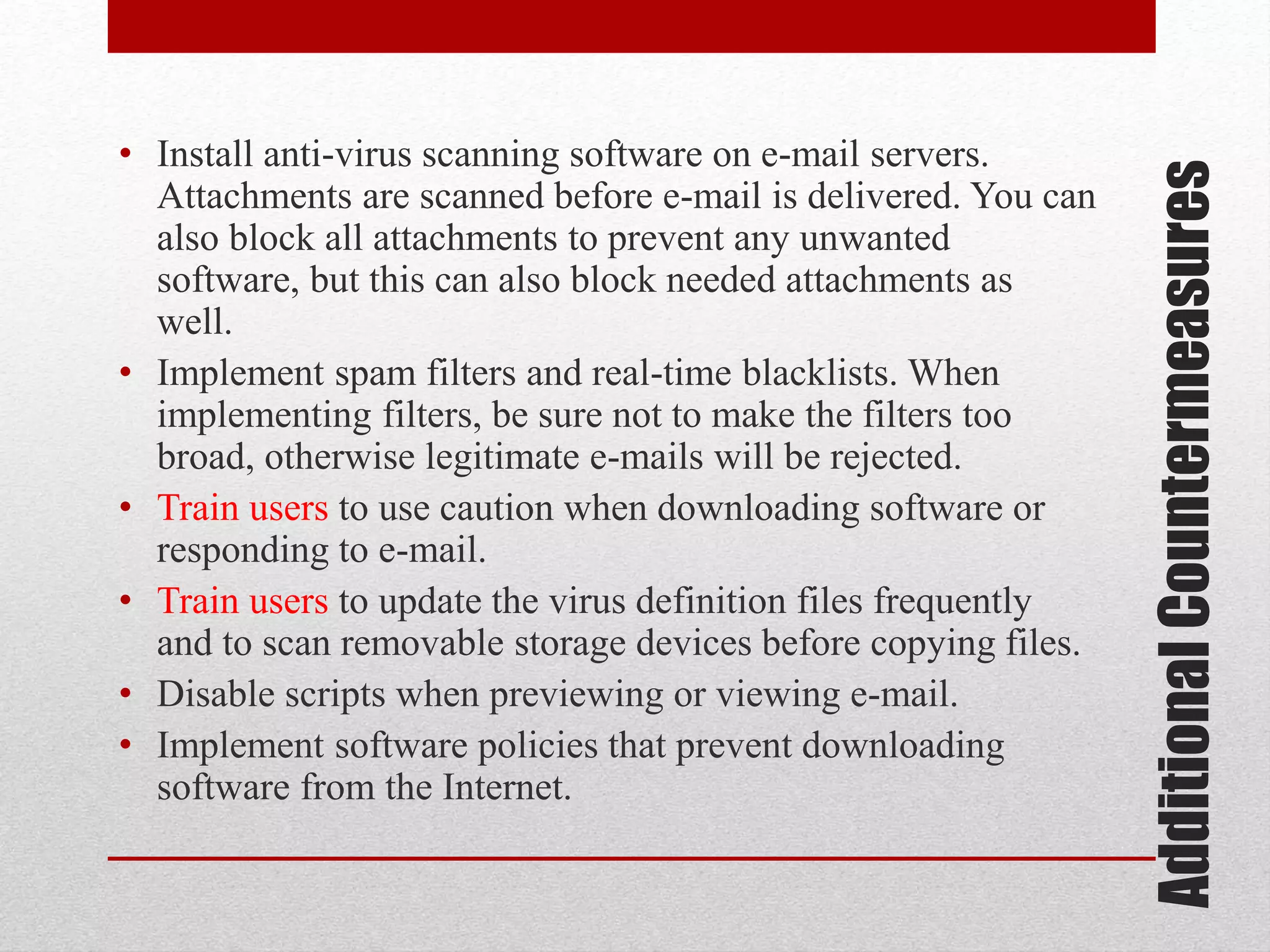 Additional Countermeasures

• Install anti-virus scanning software on e-mail servers. Attachments are scanned before e-mail is delivered. You can also block all attachments to prevent any unwanted software, but this can also block needed attachments as well.
• Implement spam filters and real-time blacklists. When implementing filters, be sure not to make the filters too broad, otherwise legitimate e-mails will be rejected.
• Train users to use caution when downloading software or responding to e-mail.
• Train users to update the virus definition files frequently and to scan removable storage devices before copying files.
• Disable scripts when previewing or viewing e-mail.
• Implement software policies that prevent downloading software from the Internet.